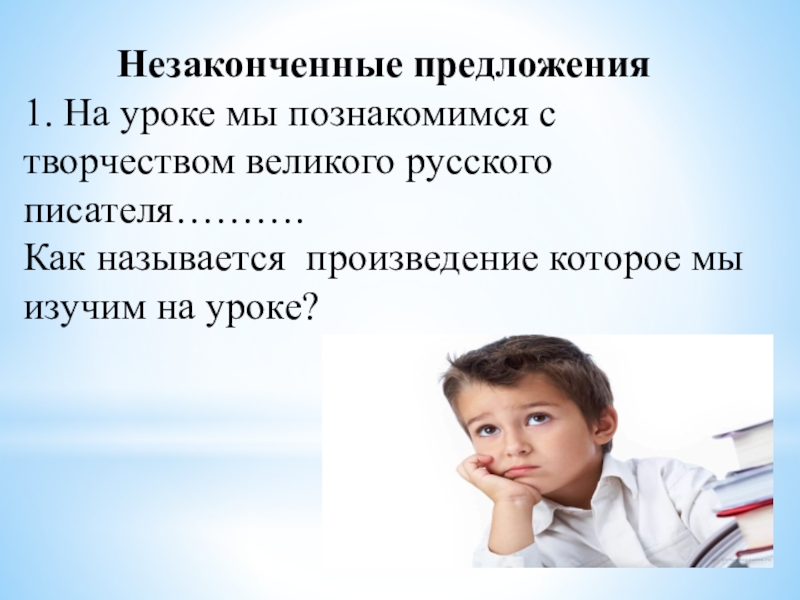 Незаконченные предложения

1. На уроке мы познакомимся с творчеством великого русского писателя……….

Как называется  произведение которое мы изучим на уроке?